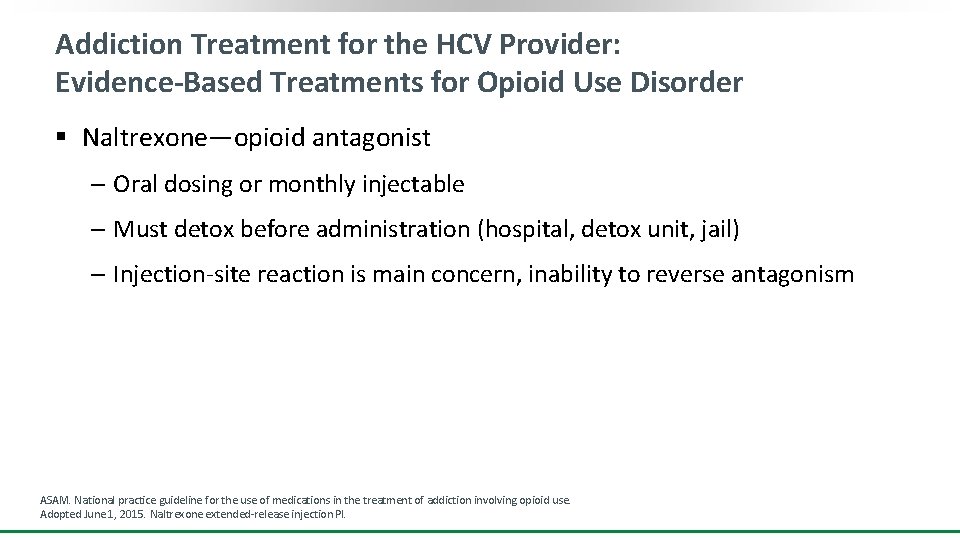 Addiction Treatment for the HCV Provider:
Evidence-Based Treatments for Opioid Use Disorder

▪ Naltrexone—opioid antagonist

– Oral dosing or monthly injectable

– Must detox before administration (hospital, detox unit, jail)

– Injection-site reaction is main concern, inability to reverse antagonism

ASAM. National practice guideline for the use of medications in the treatment of addiction involving opioid use. Adopted June 1, 2015. Naltrexone extended-release injection PI.